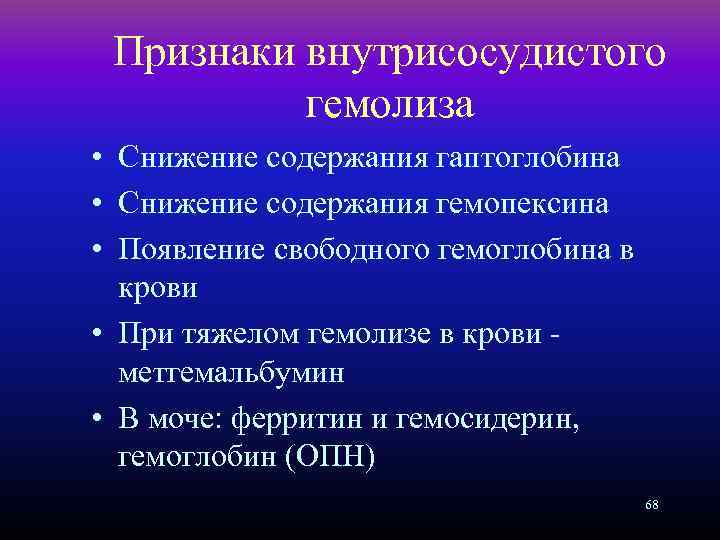 Признаки внутрисосудистого гемолиза

• Снижение содержания гаптоглобина
• Снижение содержания гемопексина
• Появление свободного гемоглобина в крови
• При тяжелом гемолизе в крови - меттемальбумин
• В моче: ферритин и гемосидерин, гемоглобин (ОПН)

68